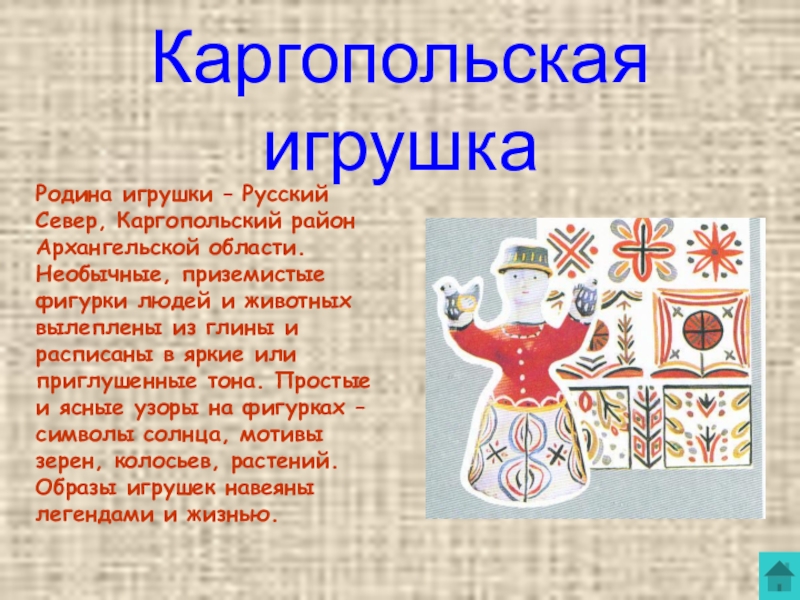 Каргопольская игрушка

Родина игрушки – Русский Север, Каргопольский район Архангельской области. Необычные, приземистые фигурки людей и животных вылеплены из глины и расписаны в яркие или приглушенные тона. Простые и ясные узоры на фигурках – символы солнца, мотивы зерен, колосьев, растений. Образы игрушек навеяны легендами и жизнью.